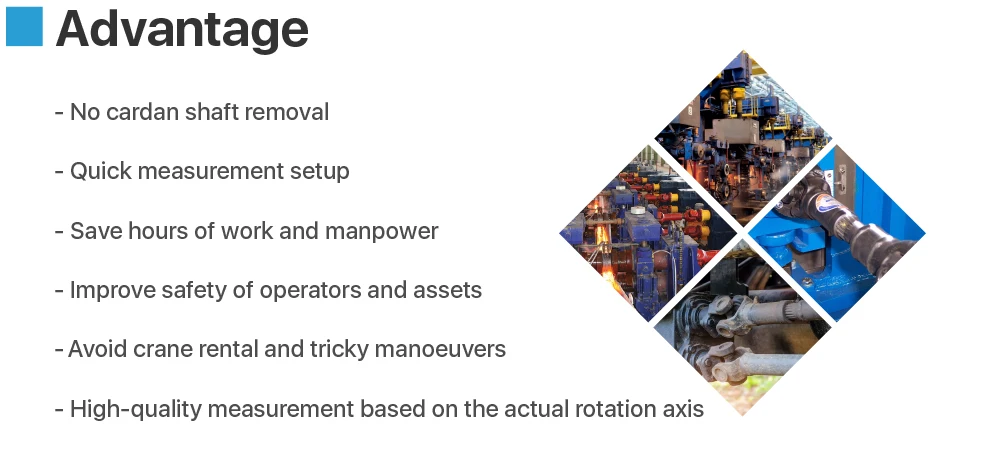 Advantage

- No cardan shaft removal

- Quick measurement setup

- Save hours of work and manpower

- Improve safety of operators and assets

- Avoid crane rental and tricky manoeuvers

- High-quality measurement based on the actual rotation axis